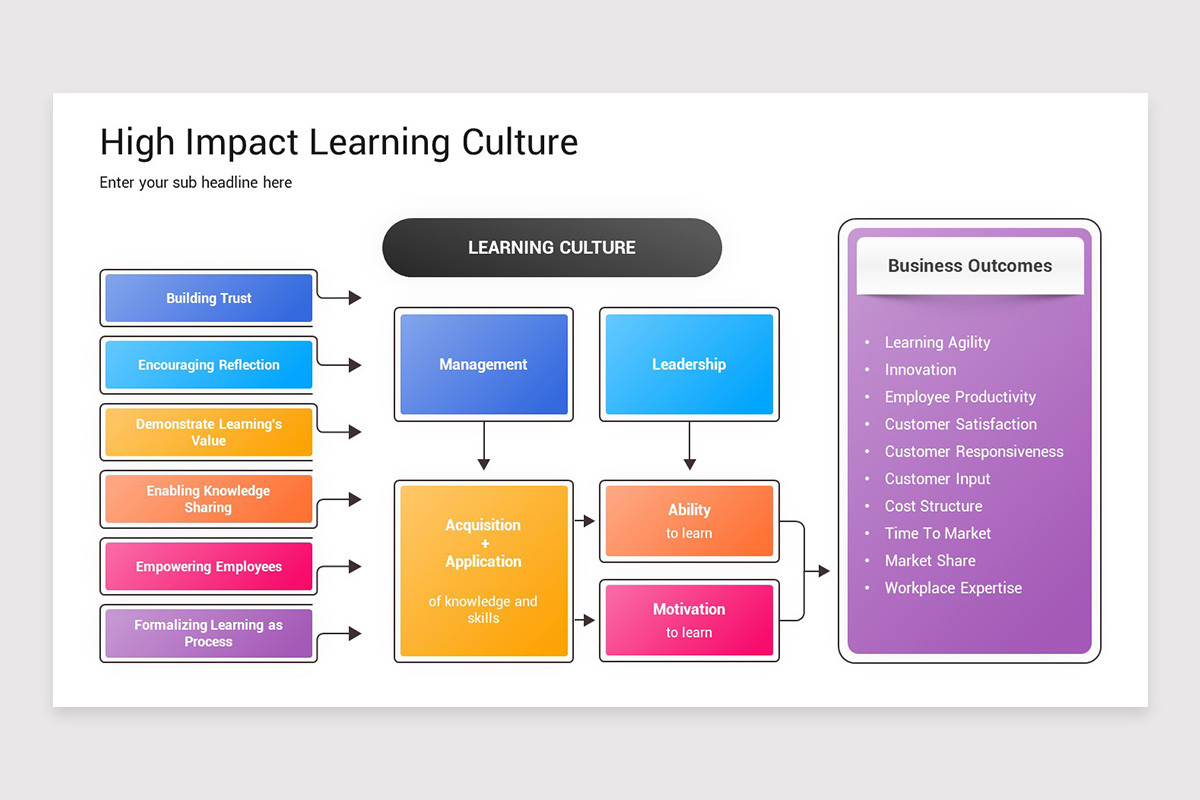 High Impact Learning Culture

Enter your sub headline here

Building Trust

Encouraging Reflection

Demonstrate Learning's Value

Enabling Knowledge Sharing

Empowering Employees

Formalizing Learning as Process

LEARNING CULTURE

Management

Leadership

Acquisition + Application

of knowledge and skills

Ability to learn

Motivation to learn

Business Outcomes

• Learning Agility
• Innovation
• Employee Productivity
• Customer Satisfaction
• Customer Responsiveness
• Customer Input
• Cost Structure
• Time To Market
• Market Share
• Workplace Expertise